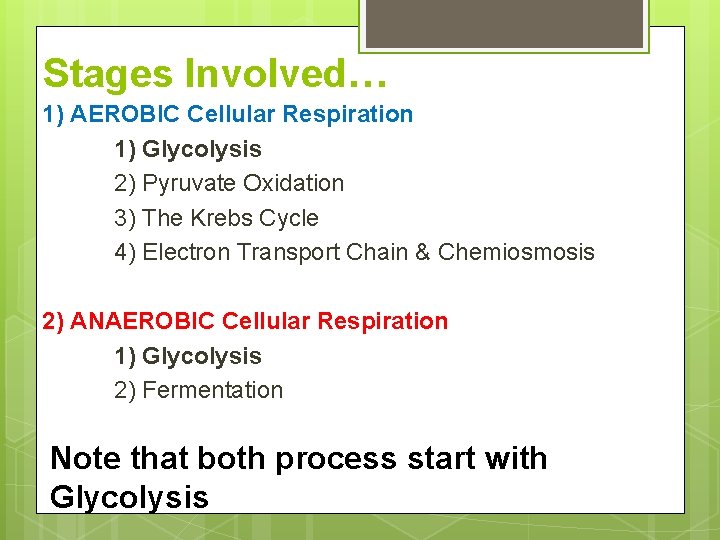 Stages Involved…

1) AEROBIC Cellular Respiration

1) Glycolysis
2) Pyruvate Oxidation
3) The Krebs Cycle
4) Electron Transport Chain & Chemiosmosis

2) ANAEROBIC Cellular Respiration

1) Glycolysis
2) Fermentation

Note that both process start with Glycolysis